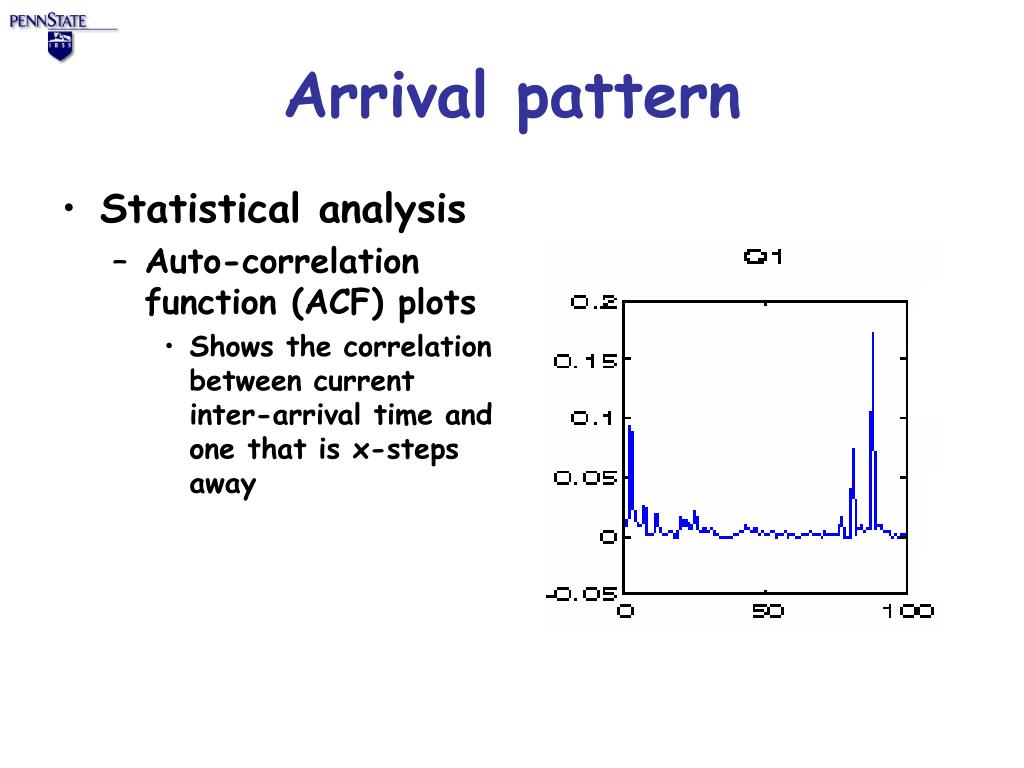 PENNSTATE
1855

Arrival pattern

• Statistical analysis
– Auto-correlation function (ACF) plots
• Shows the correlation between current inter-arrival time and one that is x-steps away

Q1
0.2
0.15
0.1
0.05
0
-0.05
0
50
100